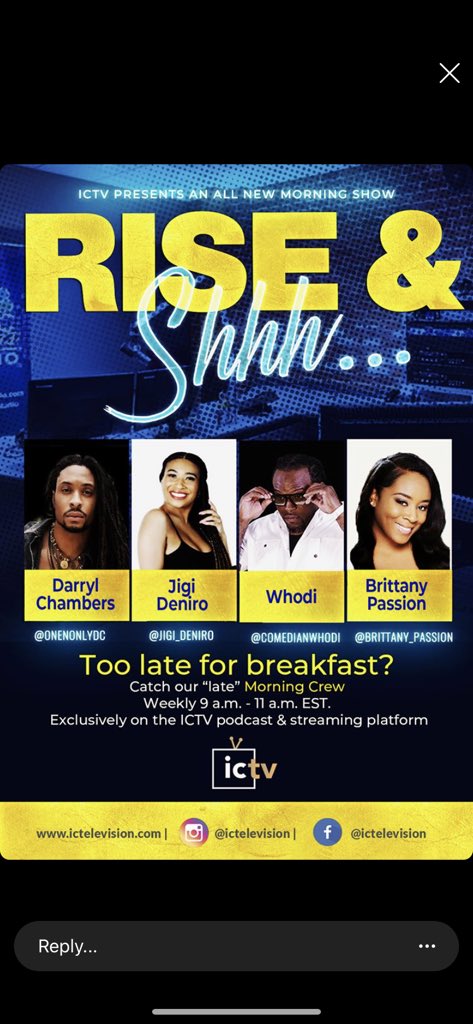 ICTV PRESENTS AN ALL NEW MORNING SHOW

RISE &
Shhh...

Darryl Chambers
@ONENONLYDC

Jigi Deniro
@JIGI_DENIRO

Whodi
@COMEDIANWHODI

Brittany Passion
@BRITTANY_PASSION

Too late for breakfast?
Catch our "late" Morning Crew
Weekly 9 a.m. - 11 a.m. EST.
Exclusively on the ICTV podcast & streaming platform

ictv

www.ictelevision.com | @ictelevision | @ictelevision

Reply...